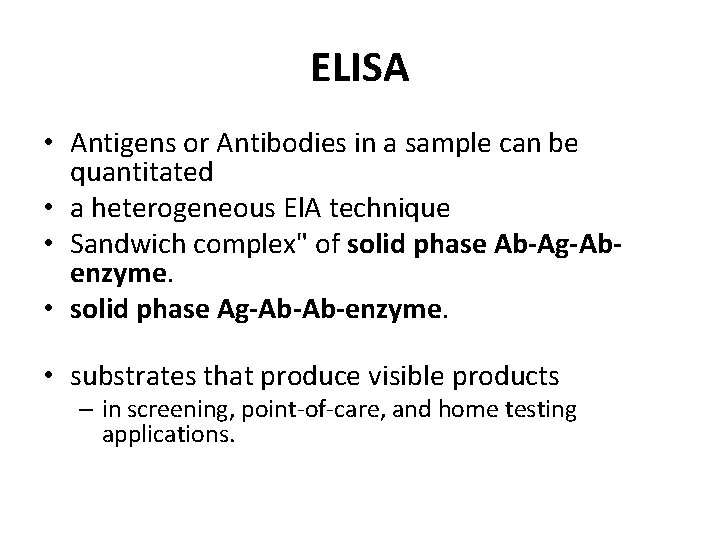 ELISA

• Antigens or Antibodies in a sample can be quantitated
• a heterogeneous EIA technique
• Sandwich complex" of solid phase Ab-Ag-Ab-enzyme.
• solid phase Ag-Ab-Ab-enzyme.

• substrates that produce visible products
– in screening, point-of-care, and home testing applications.